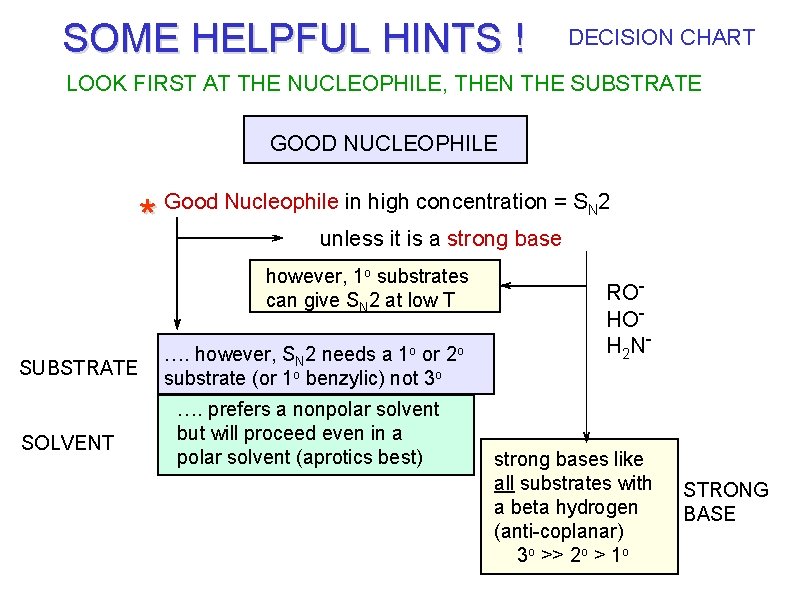 SOME HELPFUL HINTS ! DECISION CHART

LOOK FIRST AT THE NUCLEOPHILE, THEN THE SUBSTRATE

GOOD NUCLEOPHILE

* Good Nucleophile in high concentration = $S_N2$

unless it is a strong base

however, $1^o$ substrates can give $S_N2$ at low T

$RO^-$
$HO^-$
$H_2N^-$

SUBSTRATE

…. however, $S_N2$ needs a $1^o$ or $2^o$ substrate (or $1^o$ benzylic) not $3^o$

SOLVENT

…. prefers a nonpolar solvent but will proceed even in a polar solvent (aprotics best)

strong bases like all substrates with a beta hydrogen (anti-coplanar)
$3^o >> 2^o > 1^o$

STRONG BASE